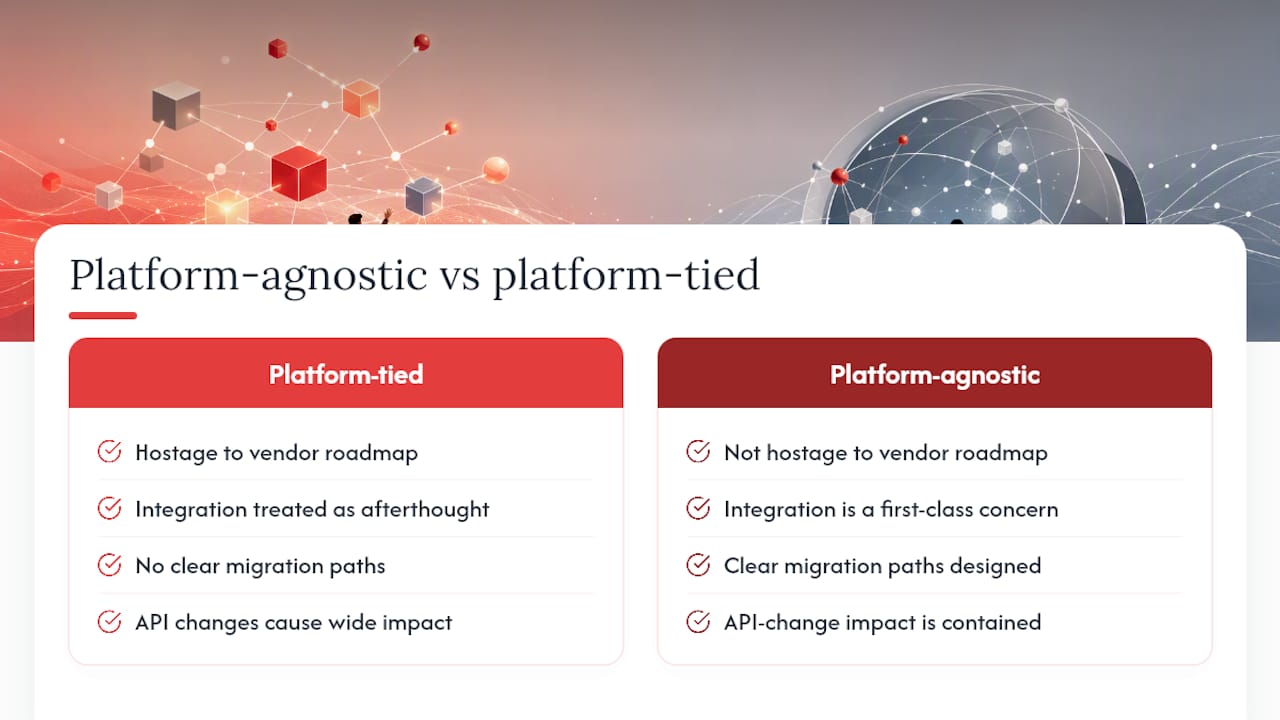 Platform-agnostic vs platform-tied

Platform-tied

Hostage to vendor roadmap

Integration treated as afterthought

No clear migration paths

API changes cause wide impact

Platform-agnostic

Not hostage to vendor roadmap

Integration is a first-class concern

Clear migration paths designed

API-change impact is contained